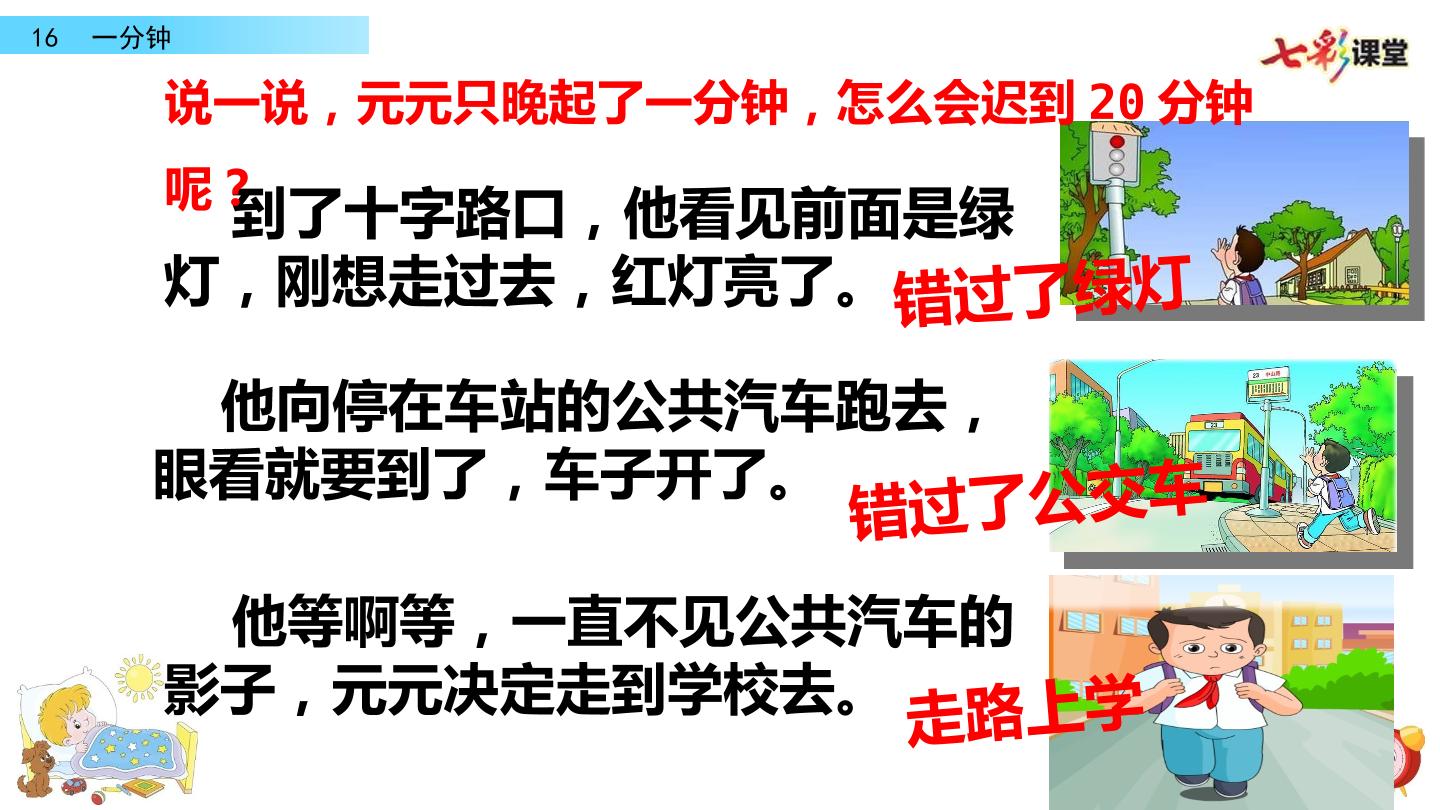 16 一分钟

七彩课堂

说一说，元元只晚起了一分钟，怎么会迟到 20 分钟呢？

到了十字路口，他看见前面是绿灯，刚想走过去，红灯亮了。

错过了绿灯

他向停在车站的公共汽车跑去，眼看就要到了，车子开了。

错过了公交车

他等啊等，一直不见公共汽车的影子，元元决定走到学校去。

走路上学